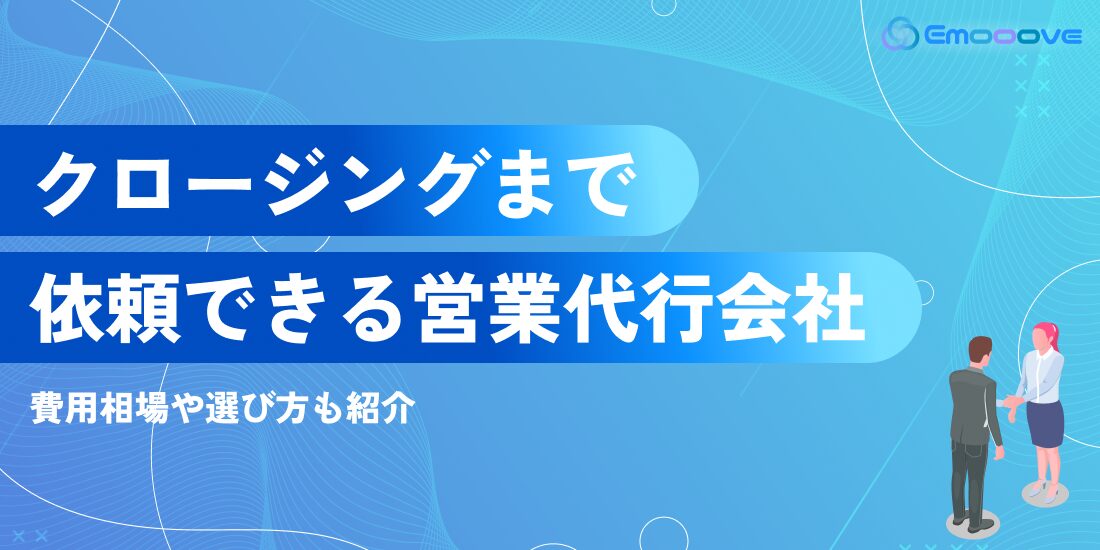 Emooove

クロージングまで
依頼できる営業代行会社

費用相場や選び方も紹介